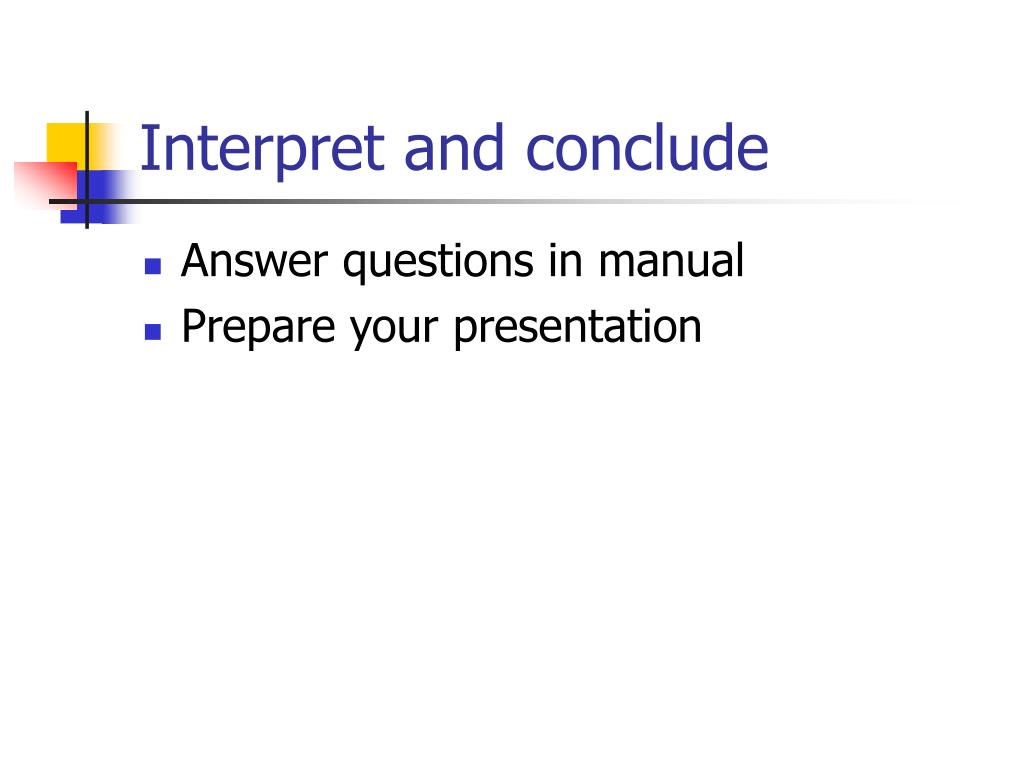 Interpret and conclude

- Answer questions in manual
- Prepare your presentation